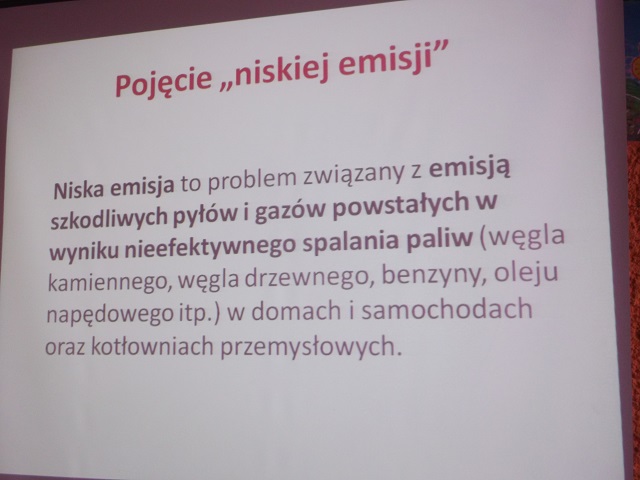 Pojęcie „niskiej emisji”

Niska emisja to problem związany z emisją szkodliwych pyłów i gazów powstałych w wyniku nieefektywnego spalania paliw (węgla kamiennego, węgla drzewnego, benzyny, oleju napędowego itp.) w domach i samochodach oraz kotłowniach przemysłowych.